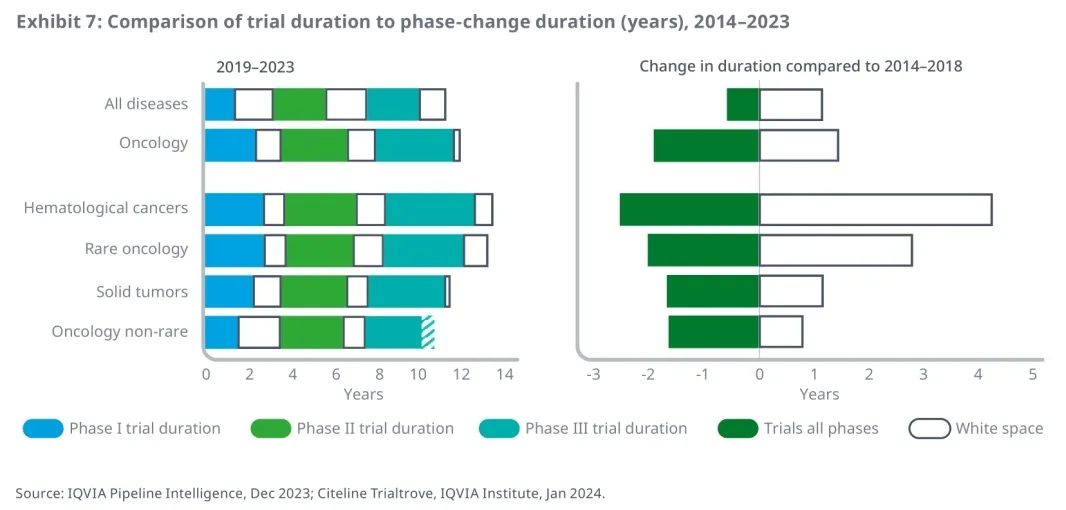 Exhibit 7: Comparison of trial duration to phase-change duration (years), 2014–2023

2019–2023

All diseases
Oncology
Hematological cancers
Rare oncology
Solid tumors
Oncology non-rare

0 2 4 6 8 10 12 14
Years

Change in duration compared to 2014–2018

-3 -2 -1 0 1 2 3 4 5
Years

Phase I trial duration
Phase II trial duration
Phase III trial duration
Trials all phases
White space

Source: IQVIA Pipeline Intelligence, Dec 2023; Citeline Trialtrove, IQVIA Institute, Jan 2024.